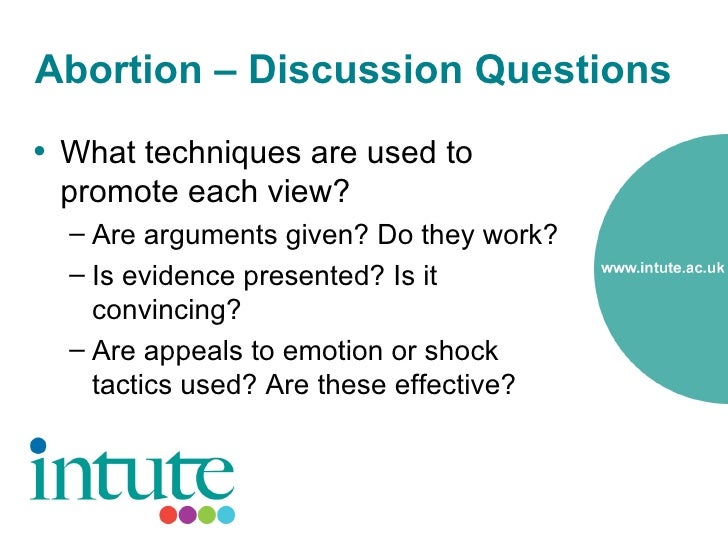 Abortion – Discussion Questions

• What techniques are used to promote each view?
 – Are arguments given? Do they work?
 – Is evidence presented? Is it convincing?
 – Are appeals to emotion or shock tactics used? Are these effective?

www.intute.ac.uk

intute